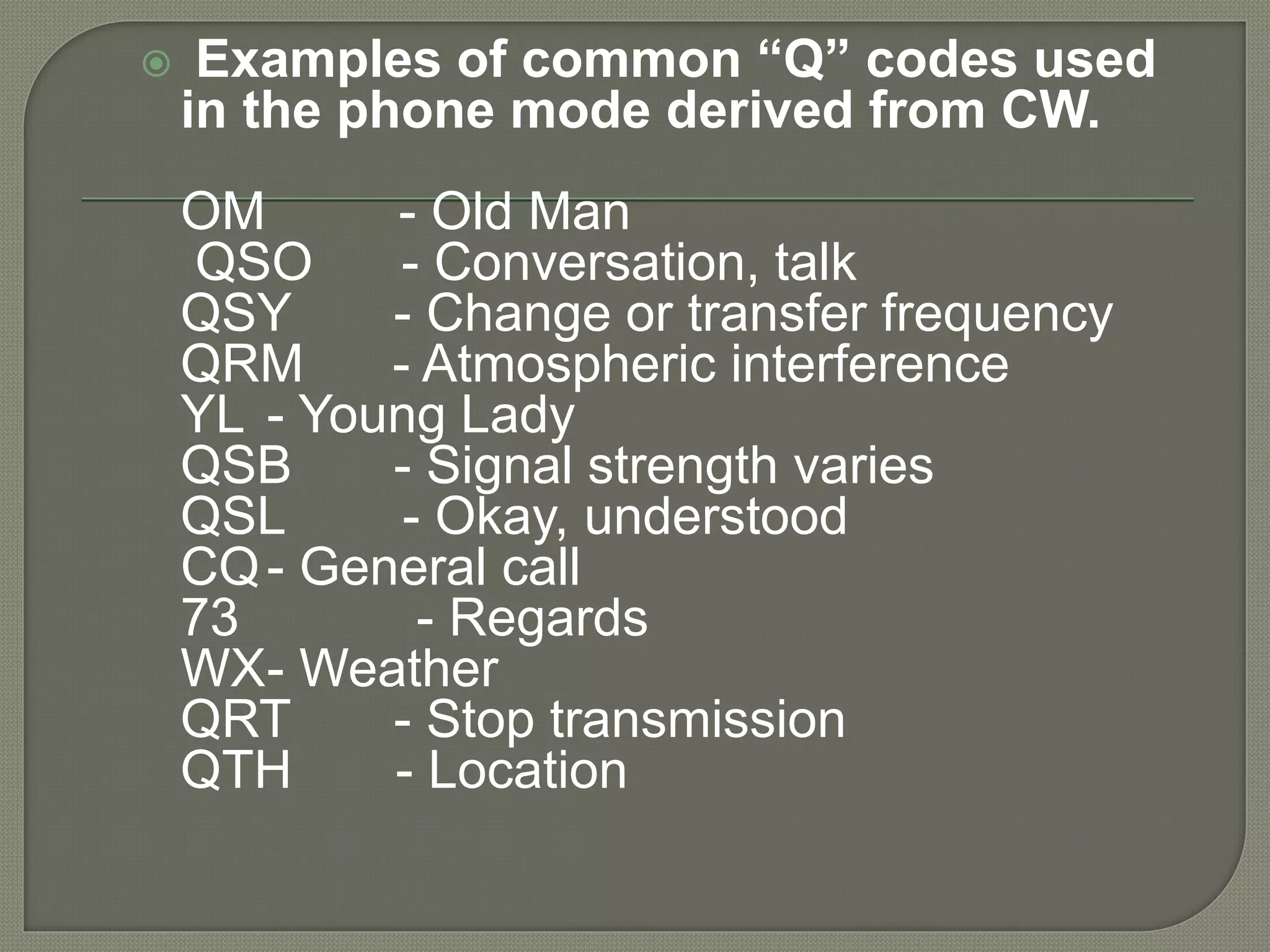 Examples of common “Q” codes used in the phone mode derived from CW.

OM - Old Man
QSO - Conversation, talk
QSY - Change or transfer frequency
QRM - Atmospheric interference
YL - Young Lady
QSB - Signal strength varies
QSL - Okay, understood
CQ - General call
73 - Regards
WX- Weather
QRT - Stop transmission
QTH - Location